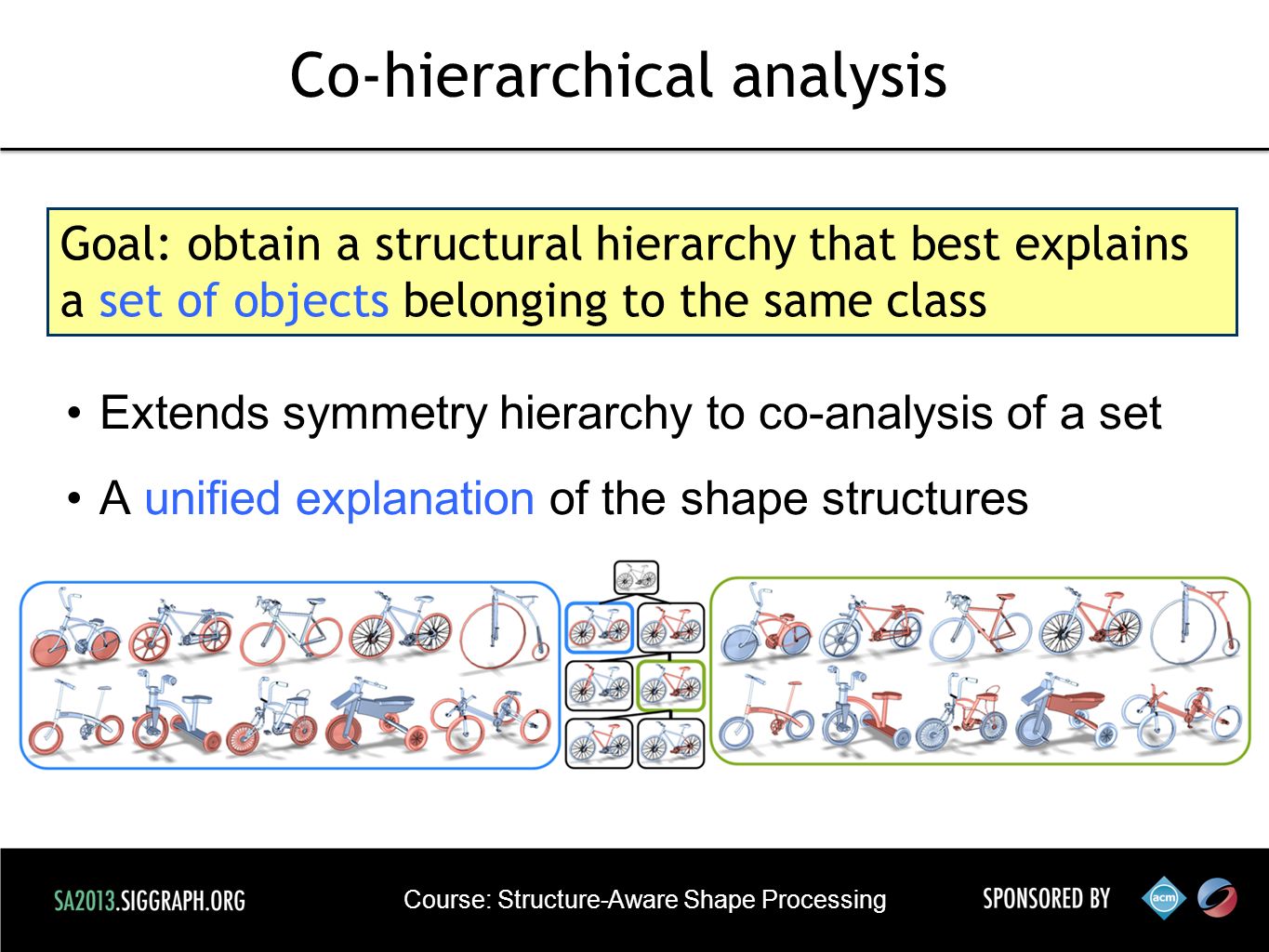 Co-hierarchical analysis

Goal: obtain a structural hierarchy that best explains a set of objects belonging to the same class

• Extends symmetry hierarchy to co-analysis of a set

• A unified explanation of the shape structures

SA2013.SIGGRAPH.ORG

Course: Structure-Aware Shape Processing

SPONSORED BY

acm